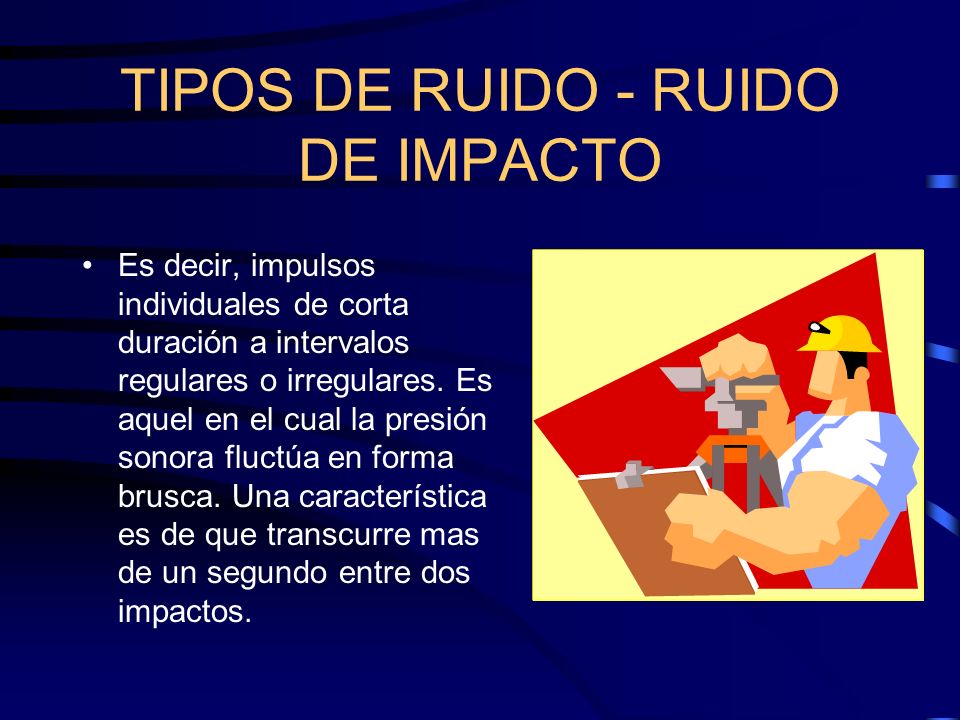 TIPOS DE RUIDO - RUIDO DE IMPACTO

• Es decir, impulsos individuales de corta duración a intervalos regulares o irregulares. Es aquel en el cual la presión sonora fluctúa en forma brusca. Una característica es de que transcurre mas de un segundo entre dos impactos.